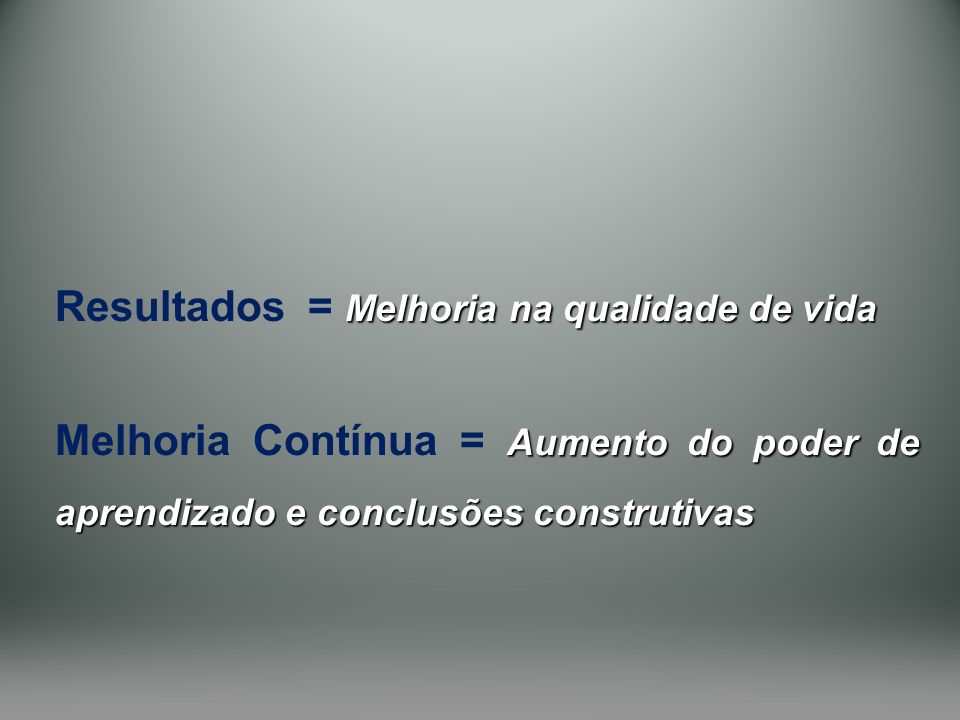 Resultados = Melhoria na qualidade de vida

Melhoria Contínua = Aumento do poder de aprendizado e conclusões construtivas